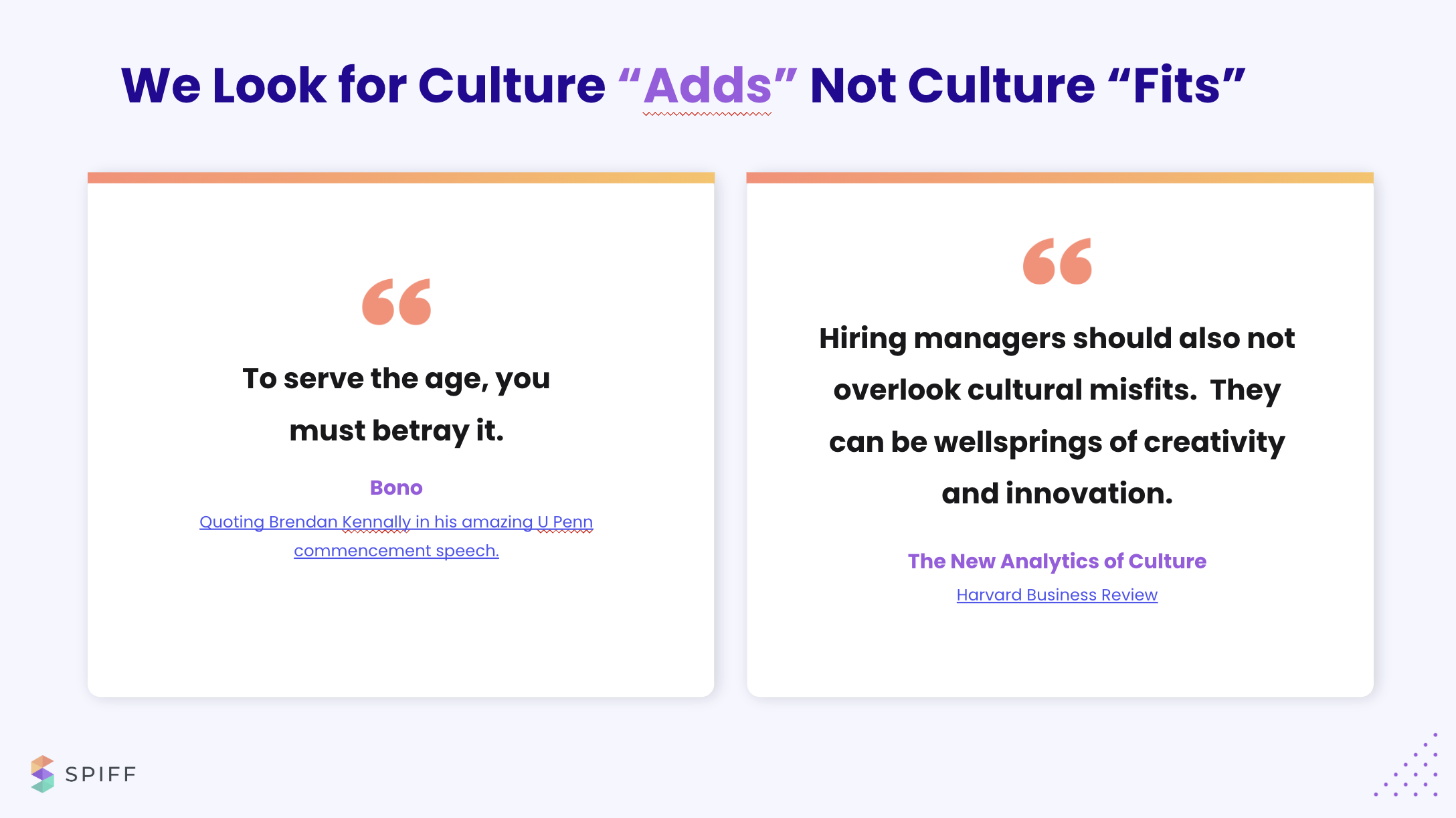 We Look for Culture “Adds” Not Culture “Fits”

“

To serve the age, you must betray it.

Bono

Quoting Brendan Kennally in his amazing U Penn commencement speech.

“

Hiring managers should also not overlook cultural misfits.  They can be wellsprings of creativity and innovation.

The New Analytics of Culture

Harvard Business Review

SPIFF